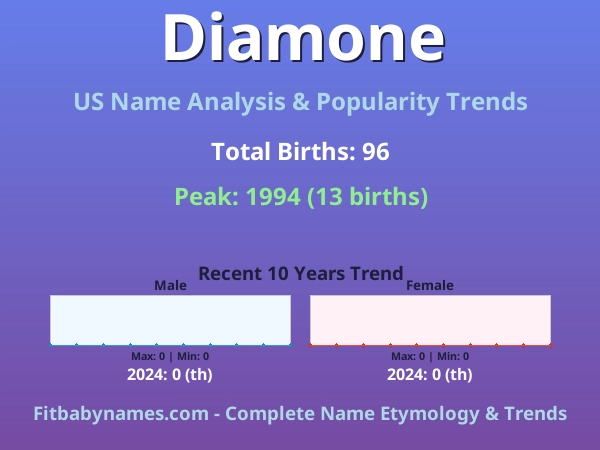 Diamone

US Name Analysis & Popularity Trends

Total Births: 96

Peak: 1994 (13 births)

Recent 10 Years Trend

Male

Max: 0 | Min: 0

2024: 0 (th)

Female

Max: 0 | Min: 0

2024: 0 (th)

Fitbabynames.com - Complete Name Etymology & Trends